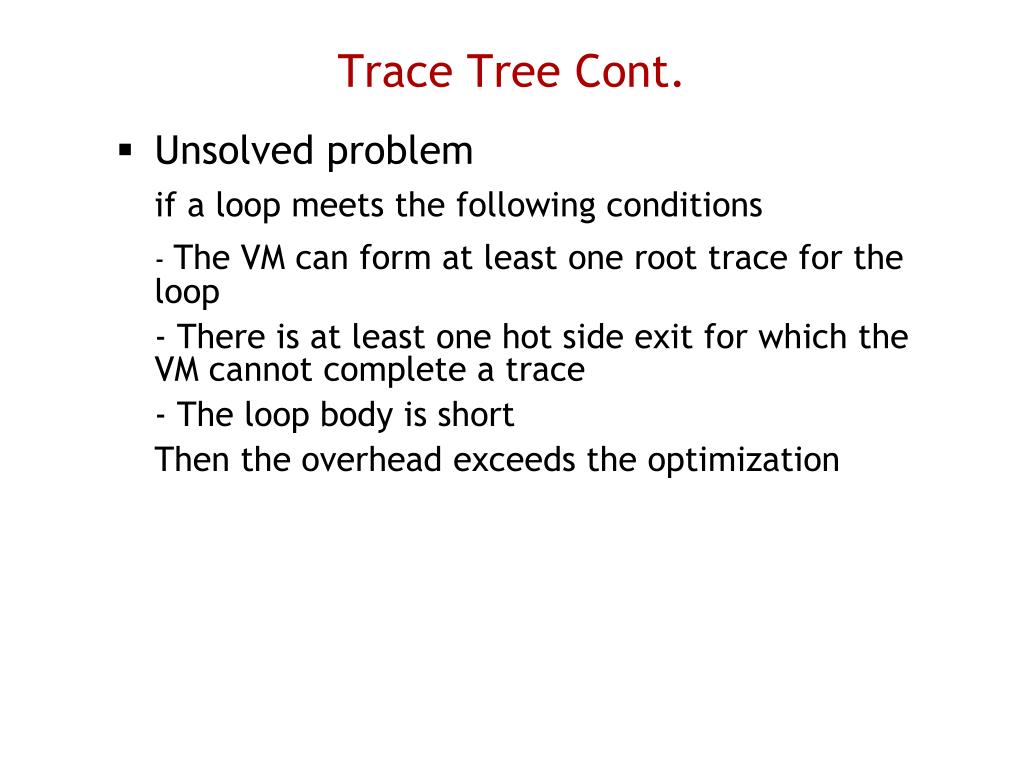 Trace Tree Cont.

▪ Unsolved problem

if a loop meets the following conditions

- The VM can form at least one root trace for the loop

- There is at least one hot side exit for which the VM cannot complete a trace

- The loop body is short

Then the overhead exceeds the optimization